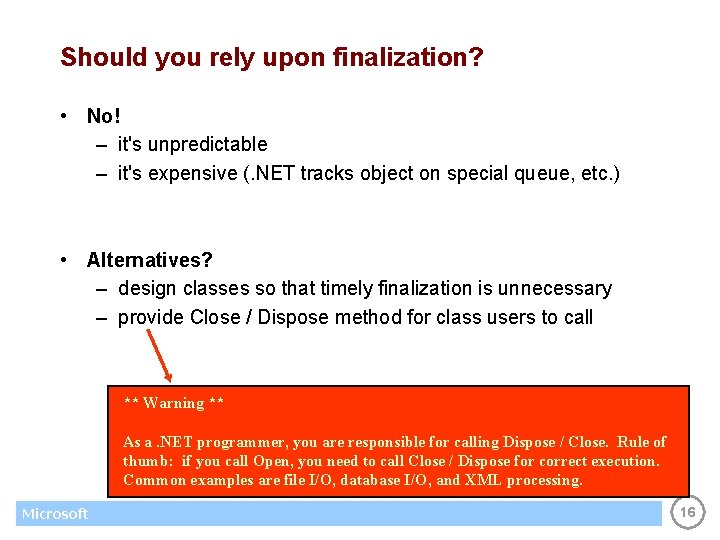 Should you rely upon finalization?

• No!
– it's unpredictable
– it's expensive (.NET tracks object on special queue, etc.)

• Alternatives?
– design classes so that timely finalization is unnecessary
– provide Close / Dispose method for class users to call

** Warning **

As a .NET programmer, you are responsible for calling Dispose / Close. Rule of thumb: if you call Open, you need to call Close / Dispose for correct execution. Common examples are file I/O, database I/O, and XML processing.

Microsoft

16